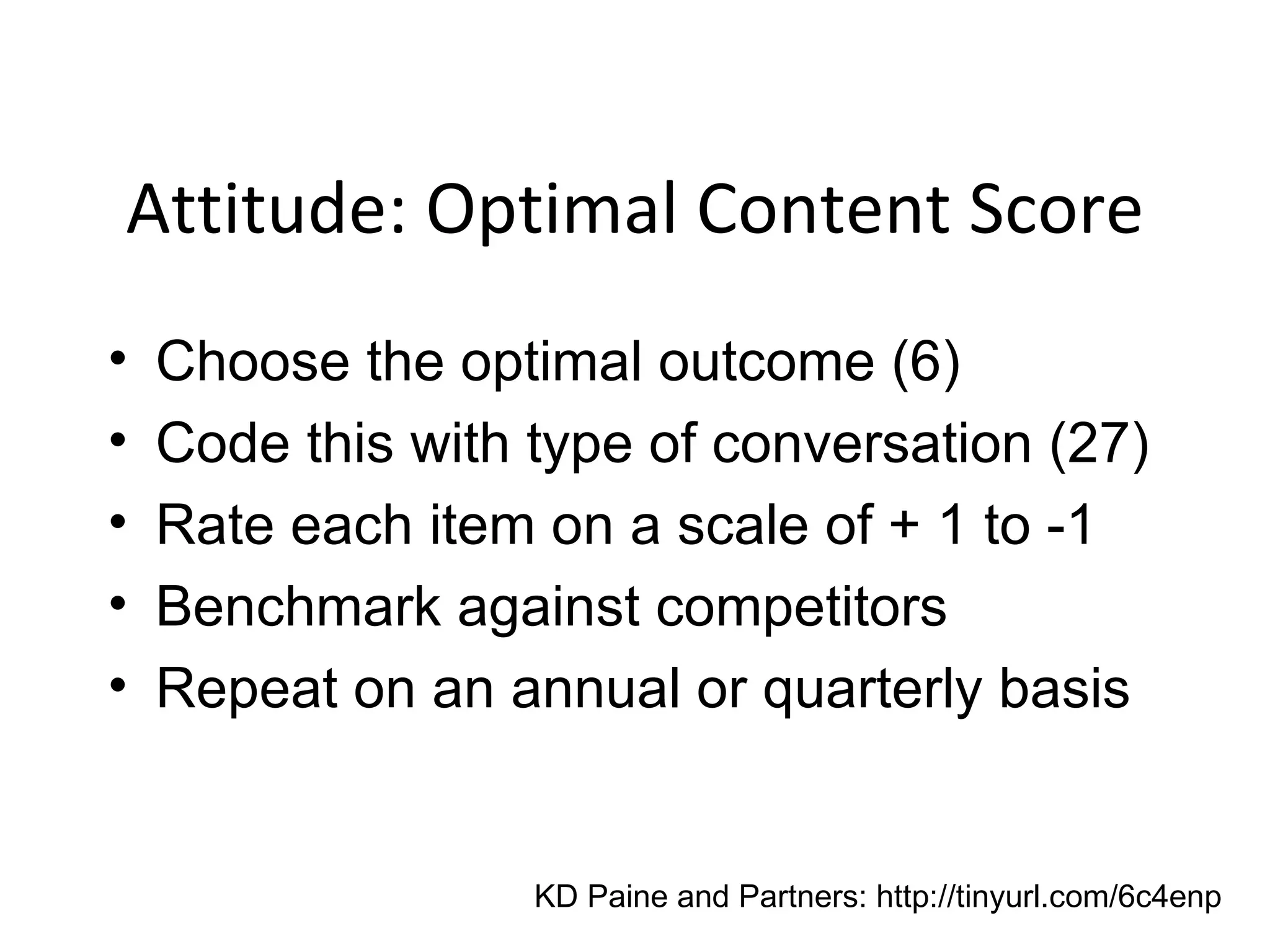 Attitude: Optimal Content Score

• Choose the optimal outcome (6)
• Code this with type of conversation (27)
• Rate each item on a scale of + 1 to -1
• Benchmark against competitors
• Repeat on an annual or quarterly basis

KD Paine and Partners: http://tinyurl.com/6c4enp